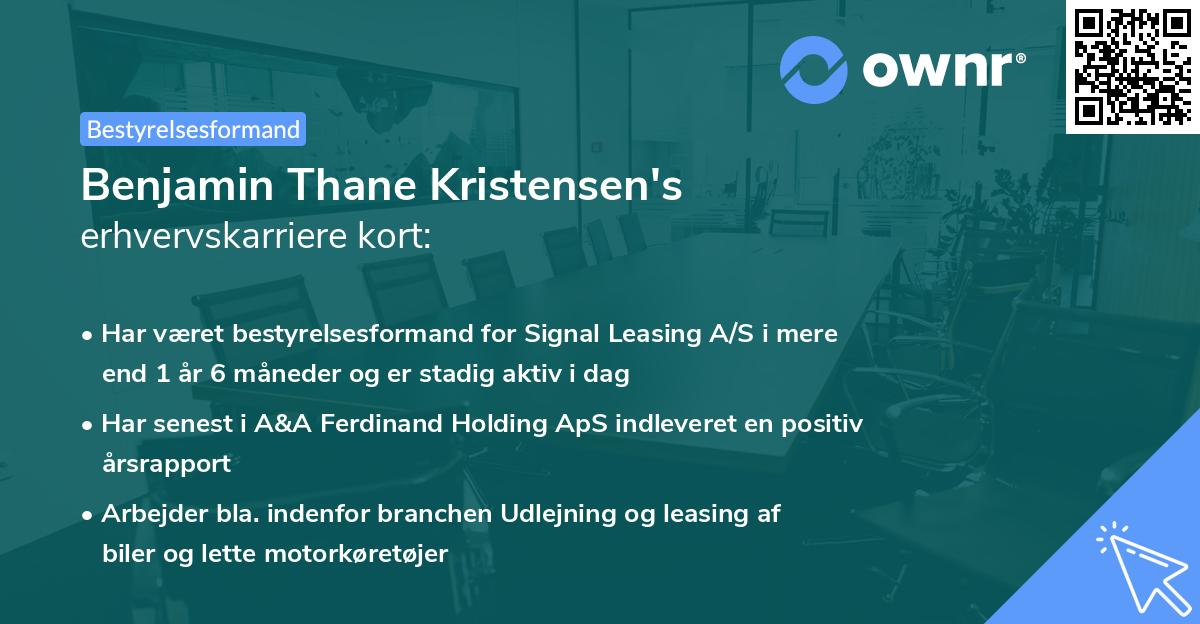 ownr®

Bestyrelsesformand

Benjamin Thane Kristensen's
erhvervskarriere kort:

• Har været bestyrelsesformand for Signal Leasing A/S i mere end 1 år 6 måneder og er stadig aktiv i dag

• Har senest i A&A Ferdinand Holding ApS indleveret en positiv årsrapport

• Arbejder bla. indenfor branchen Udlejning og leasing af biler og lette motorkøretøjer